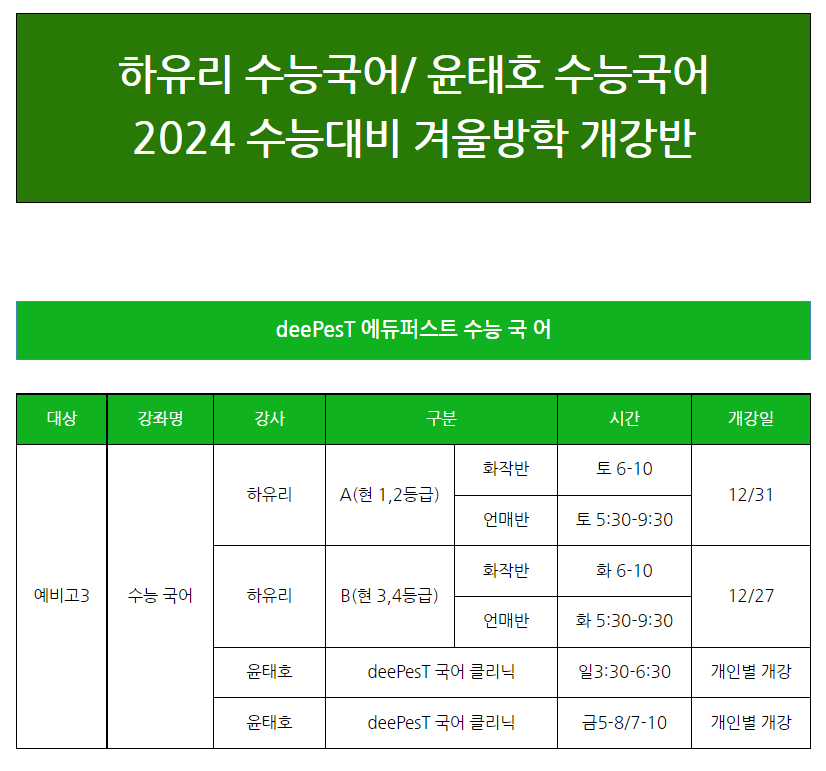 하유리 수능국어/ 윤태호 수능국어
2024 수능대비 겨울방학 개강반

deePesT 에듀퍼스트 수능 국 어

| 대상 | 강좌명 | 강사 | 구분 | | 시간 | 개강일 |
|---|---|---|---|---|---|---|
| 예비고3 | 수능 국어 | 하유리 | A(현 1,2등급) | 화작반 | 토 6-10 | 12/31 |
| | | | | 언매반 | 토 5:30-9:30 | |
| | | 하유리 | B(현 3,4등급) | 화작반 | 화 6-10 | 12/27 |
| | | | | 언매반 | 화 5:30-9:30 | |
| | | 윤태호 | deePesT 국어 클리닉 | | 일3:30-6:30 | 개인별 개강 |
| | | 윤태호 | deePesT 국어 클리닉 | | 금5-8/7-10 | 개인별 개강 |